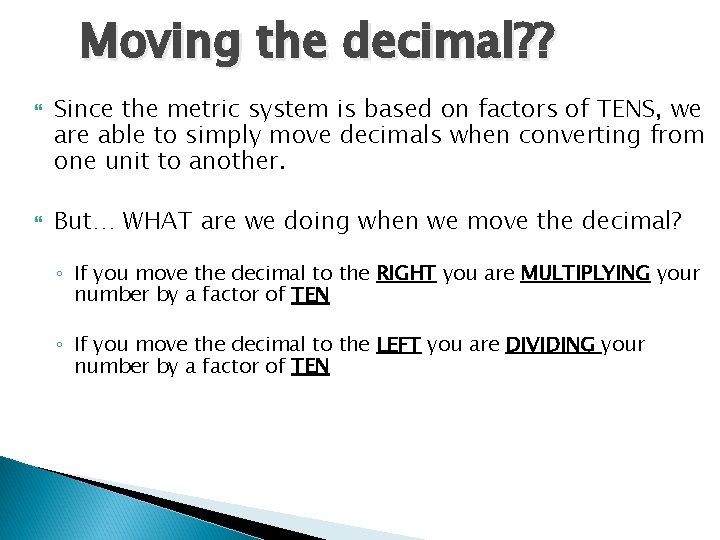 Moving the decimal??

Since the metric system is based on factors of TENS, we are able to simply move decimals when converting from one unit to another.

But… WHAT are we doing when we move the decimal?

◦ If you move the decimal to the RIGHT you are MULTIPLYING your number by a factor of TEN

◦ If you move the decimal to the LEFT you are DIVIDING your number by a factor of TEN